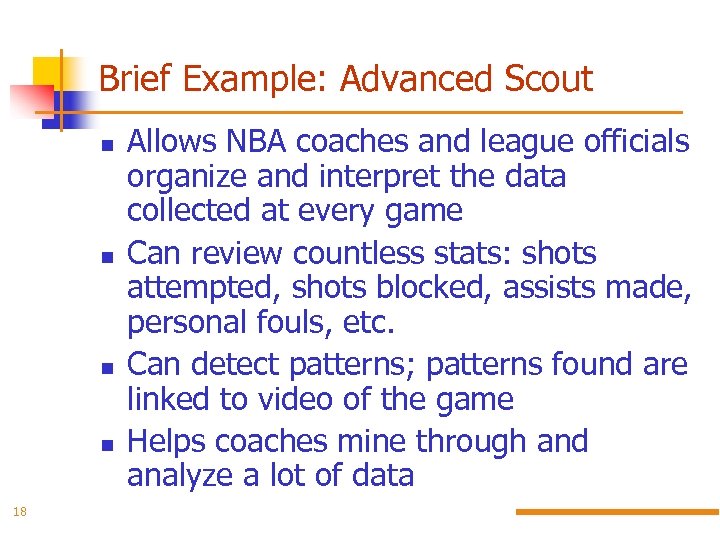 Brief Example: Advanced Scout

- Allows NBA coaches and league officials organize and interpret the data collected at every game
- Can review countless stats: shots attempted, shots blocked, assists made, personal fouls, etc.
- Can detect patterns; patterns found are linked to video of the game
- Helps coaches mine through and analyze a lot of data

18